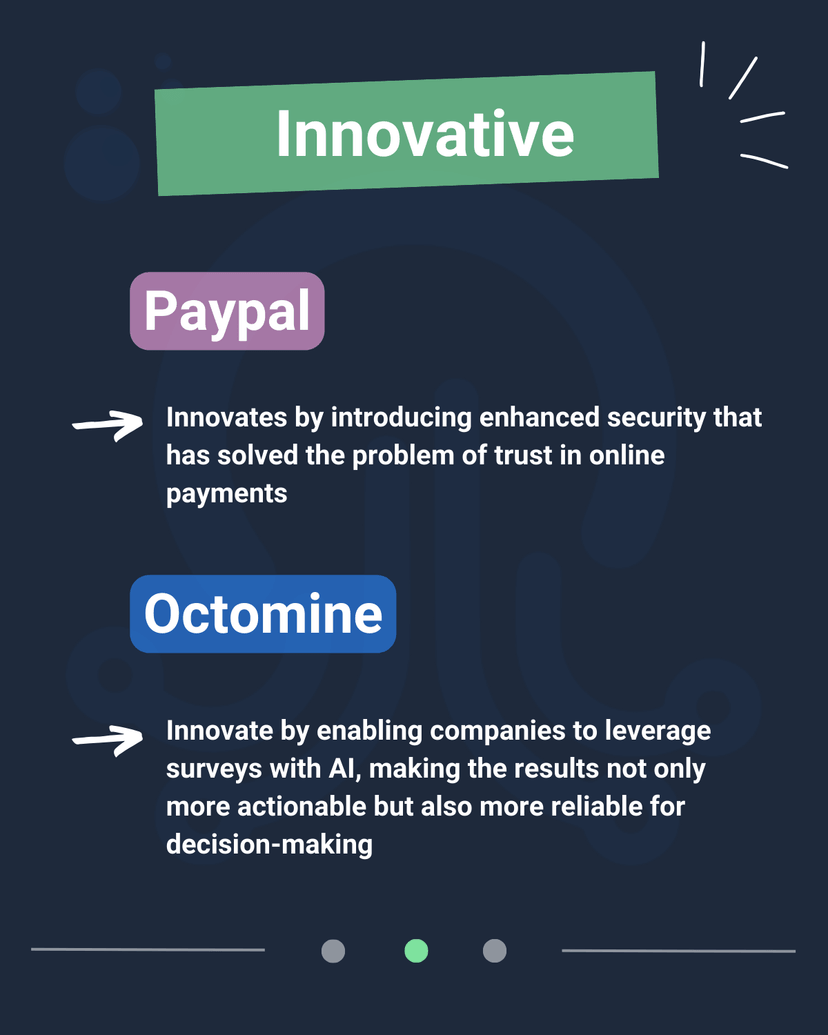 Innovative

Paypal

Innovates by introducing enhanced security that has solved the problem of trust in online payments

Octomine

Innovate by enabling companies to leverage surveys with AI, making the results not only more actionable but also more reliable for decision-making